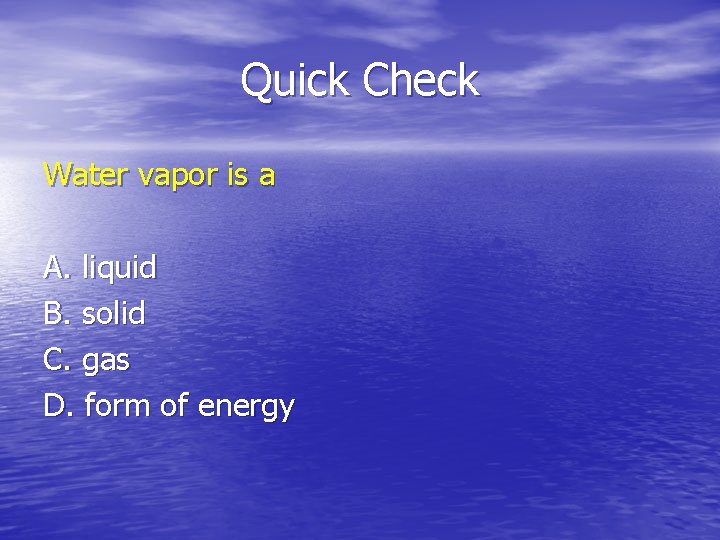 Quick Check

Water vapor is a

A. liquid
B. solid
C. gas
D. form of energy